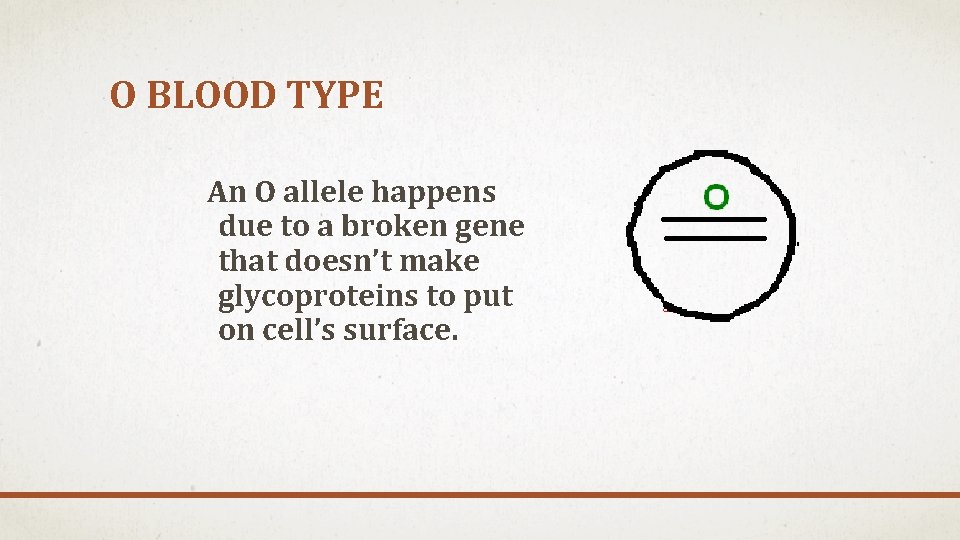 O BLOOD TYPE

An O allele happens due to a broken gene that doesn't make glycoproteins to put on cell's surface.

O